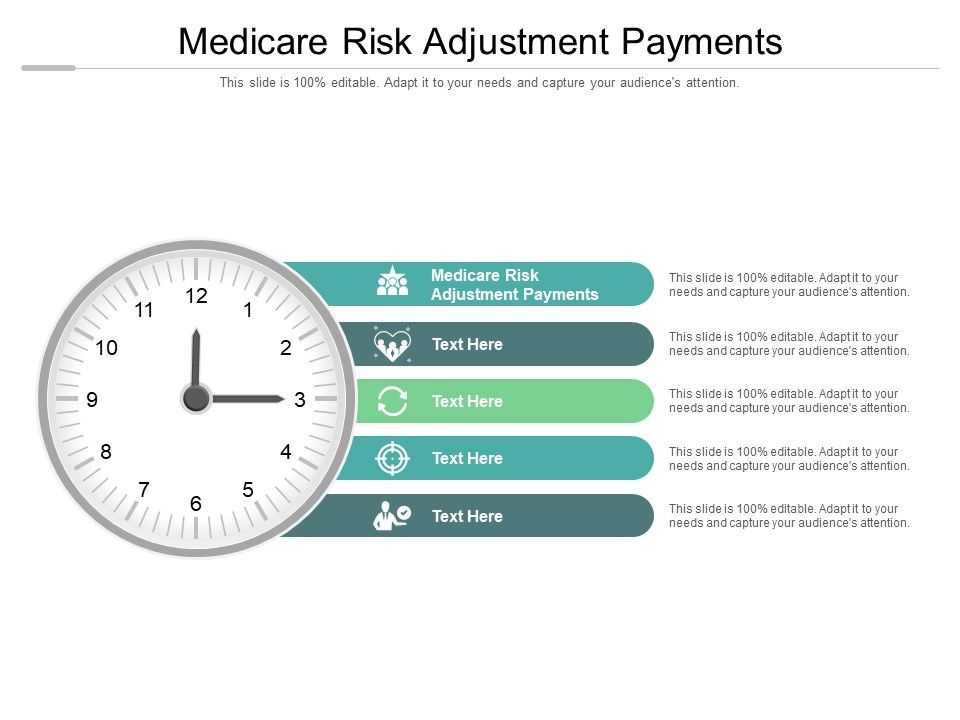 Medicare Risk Adjustment Payments

This slide is 100% editable. Adapt it to your needs and capture your audience's attention.

12
1
2
3
4
5
6
7
8
9
10
11

Medicare Risk Adjustment Payments

This slide is 100% editable. Adapt it to your needs and capture your audience's attention.

Text Here

This slide is 100% editable. Adapt it to your needs and capture your audience's attention.

Text Here

This slide is 100% editable. Adapt it to your needs and capture your audience's attention.

Text Here

This slide is 100% editable. Adapt it to your needs and capture your audience's attention.

Text Here

This slide is 100% editable. Adapt it to your needs and capture your audience's attention.